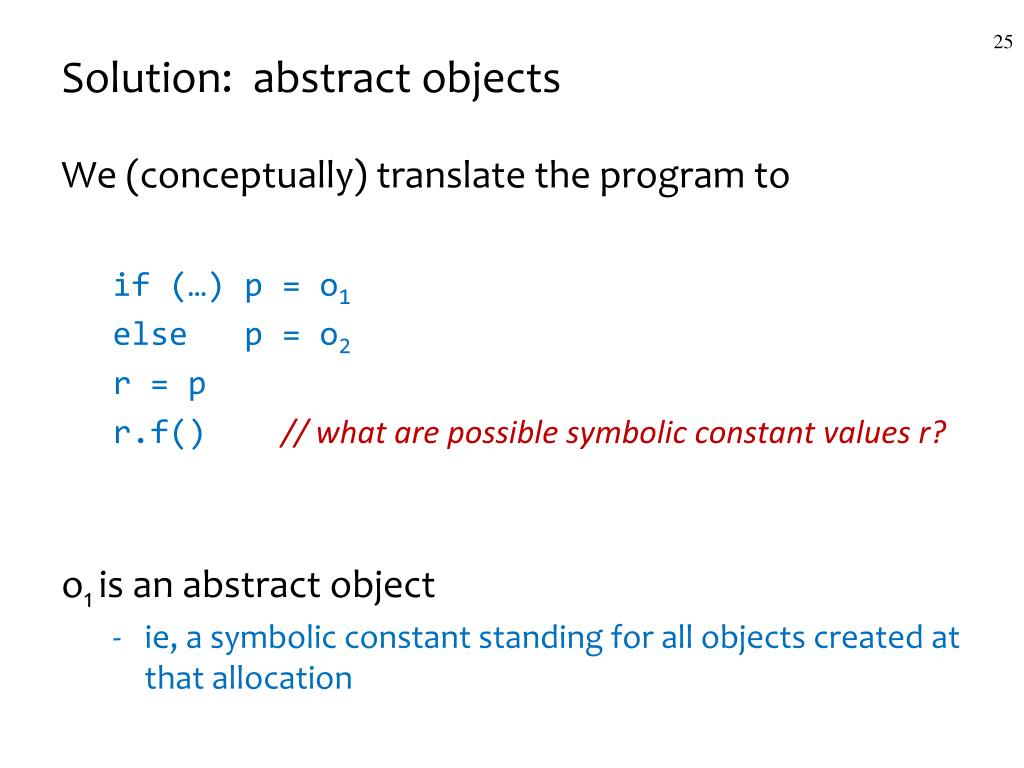 25

Solution: abstract objects

We (conceptually) translate the program to

if (…) p = $o_1$
else p = $o_2$
r = p
r.f() // what are possible symbolic constant values r?

$o_1$ is an abstract object

- ie, a symbolic constant standing for all objects created at that allocation